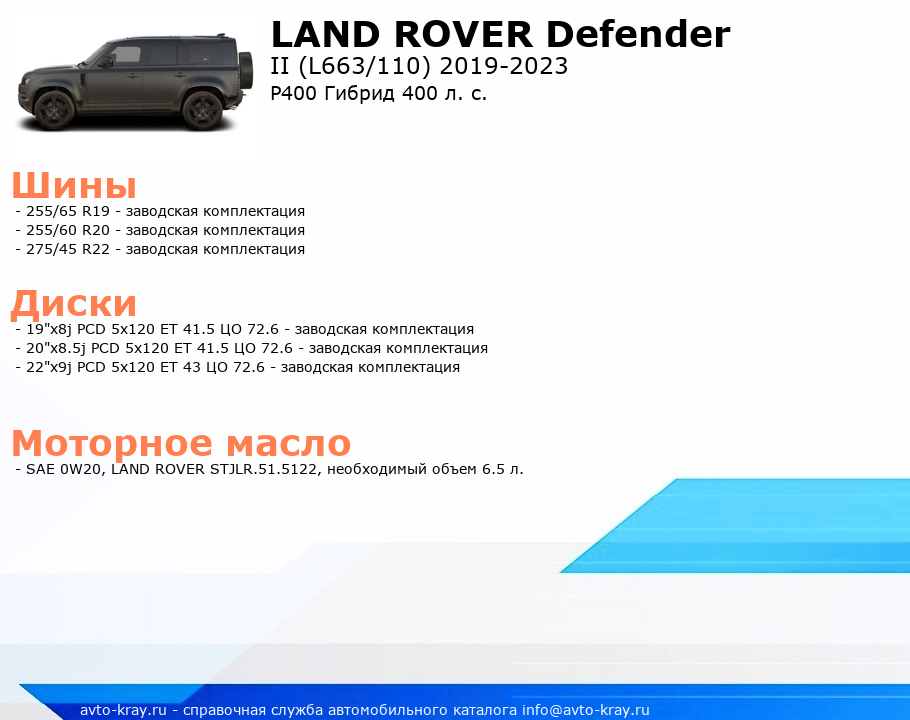 LAND ROVER Defender
II (L663/110) 2019-2023
P400 Гибрид 400 л. с.

Шины
- 255/65 R19 - заводская комплектация
- 255/60 R20 - заводская комплектация
- 275/45 R22 - заводская комплектация

Диски
- 19"x8j PCD 5x120 ET 41.5 ЦО 72.6 - заводская комплектация
- 20"x8.5j PCD 5x120 ET 41.5 ЦО 72.6 - заводская комплектация
- 22"x9j PCD 5x120 ET 43 ЦО 72.6 - заводская комплектация

Моторное масло
- SAE 0W20, LAND ROVER STJLR.51.5122, необходимый объем 6.5 л.

avto-kray.ru - справочная служба автомобильного каталога info@avto-kray.ru